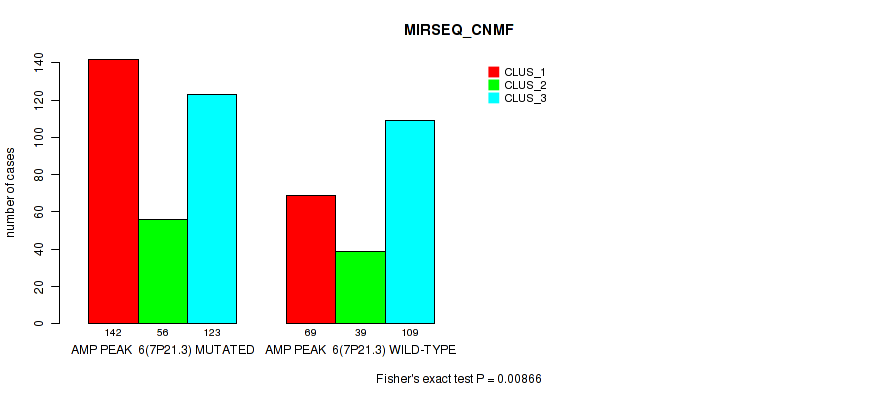 MIRSEQ_CNMF

CLUS_1
CLUS_2
CLUS_3

number of cases

0
20
40
60
80
100
120
140

142 56 123
AMP PEAK 6(7P21.3) MUTATED

69 39 109
AMP PEAK 6(7P21.3) WILD-TYPE

Fisher's exact test P = 0.00866